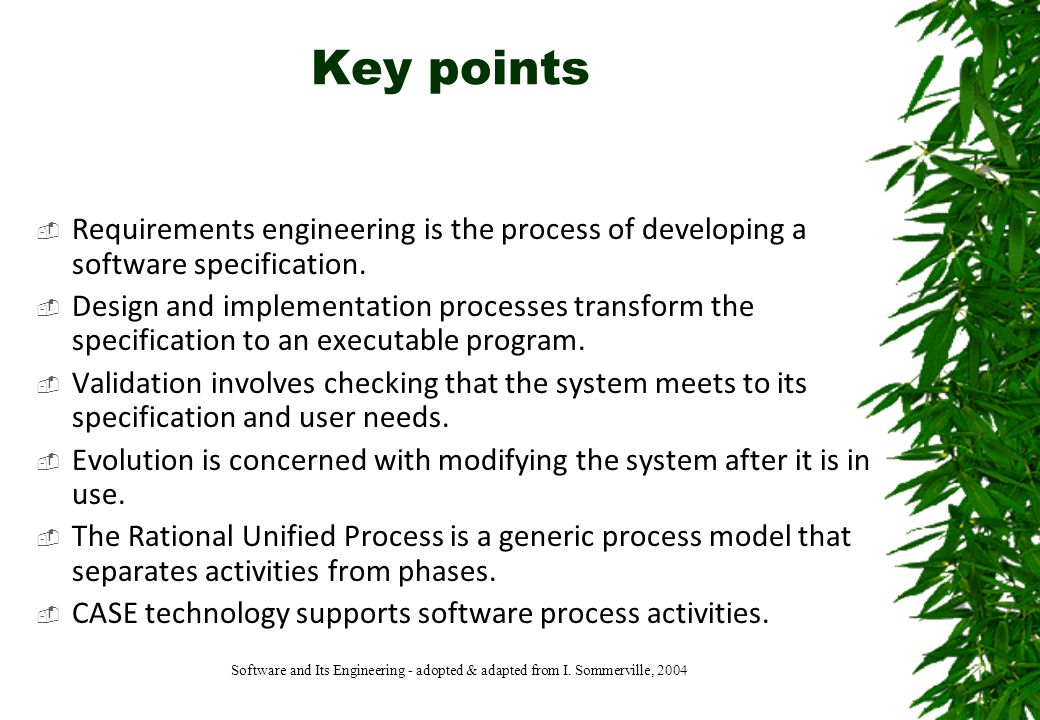 Key points

Requirements engineering is the process of developing a software specification.

Design and implementation processes transform the specification to an executable program.

Validation involves checking that the system meets to its specification and user needs.

Evolution is concerned with modifying the system after it is in use.

The Rational Unified Process is a generic process model that separates activities from phases.

CASE technology supports software process activities.

Software and Its Engineering - adopted & adapted from I. Sommerville, 2004